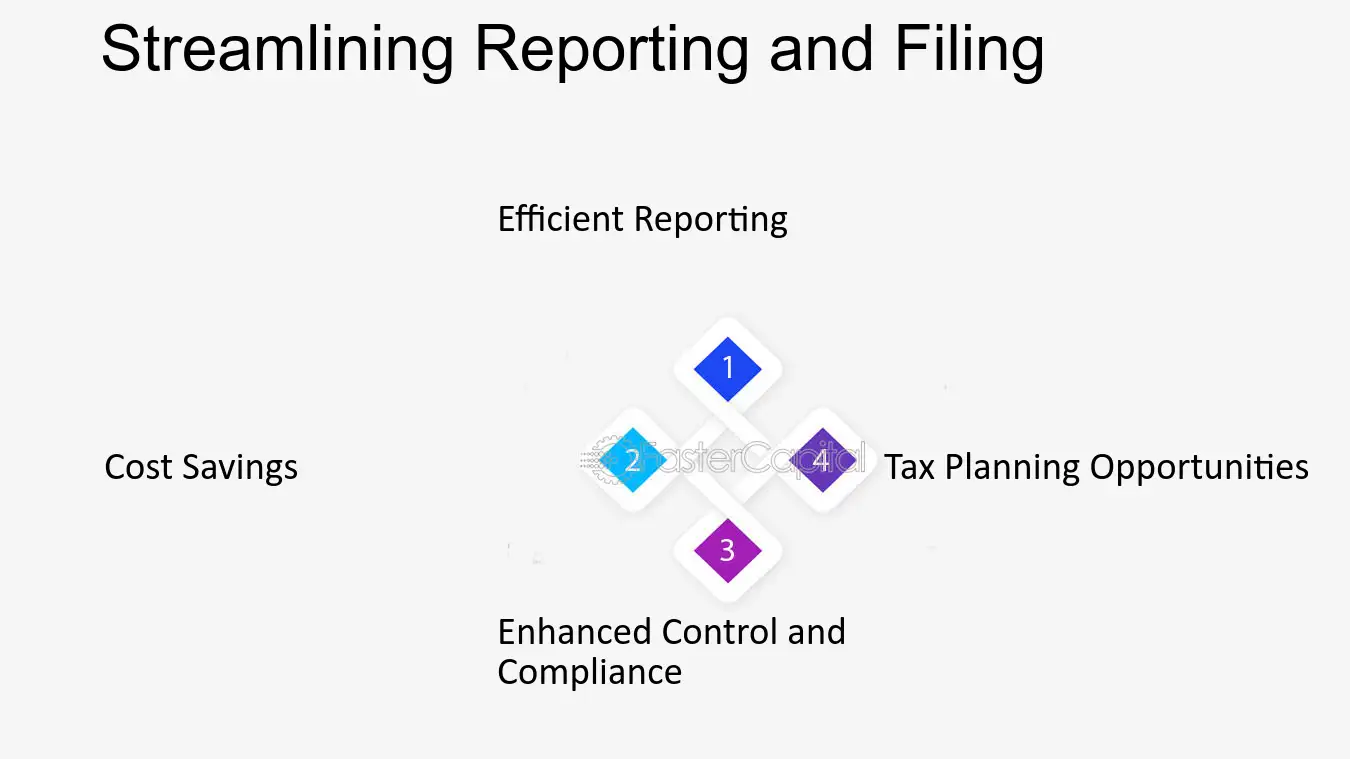 Streamlining Reporting and Filing

Efficient Reporting

1

Cost Savings

2

4

Tax Planning Opportunities

3

Enhanced Control and Compliance

FasterCapital